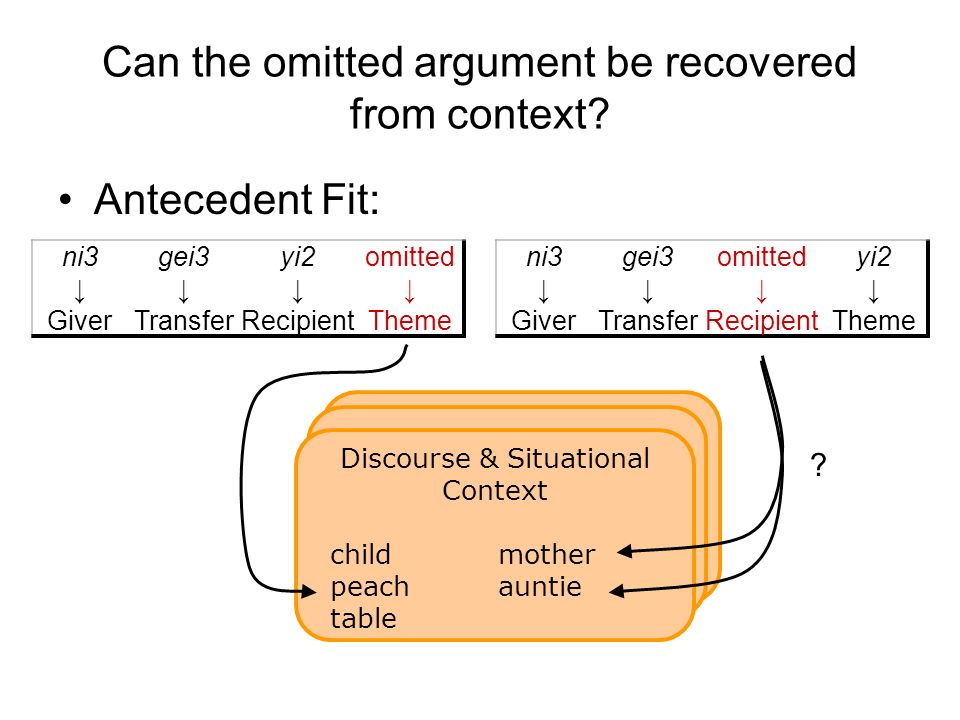 Can the omitted argument be recovered from context?

• Antecedent Fit:

| ni3 | gei3 | yi2 | omitted |
|---|---|---|---|
| ↓ | ↓ | ↓ | ↓ |
| Giver | Transfer | Recipient | Theme |

| ni3 | gei3 | omitted | yi2 |
|---|---|---|---|
| ↓ | ↓ | ↓ | ↓ |
| Giver | Transfer | Recipient | Theme |

Discourse & Situational Context

child
peach
table

mother
auntie

?